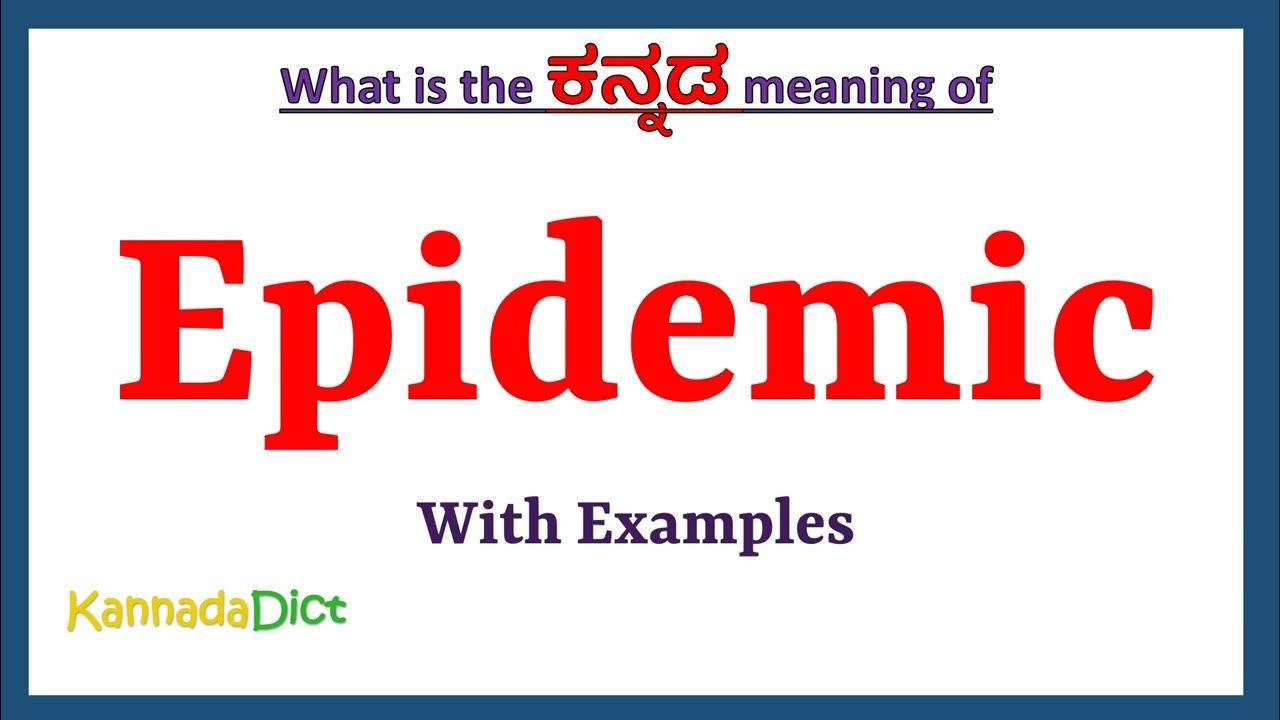 What is the ಕನ್ನಡ meaning of

Epidemic

With Examples

KannadaDict